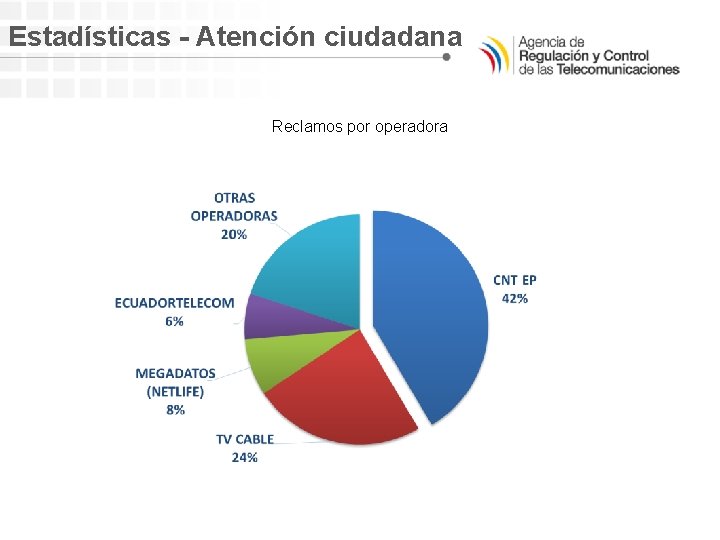 Estadísticas - Atención ciudadana

Agencia de
Regulación y Control
de las Telecomunicaciones

Reclamos por operadora

OTRAS OPERADORAS
20%

CNT EP
42%

ECUADORTELECOM
6%

MEGADATOS (NETLIFE)
8%

TV CABLE
24%